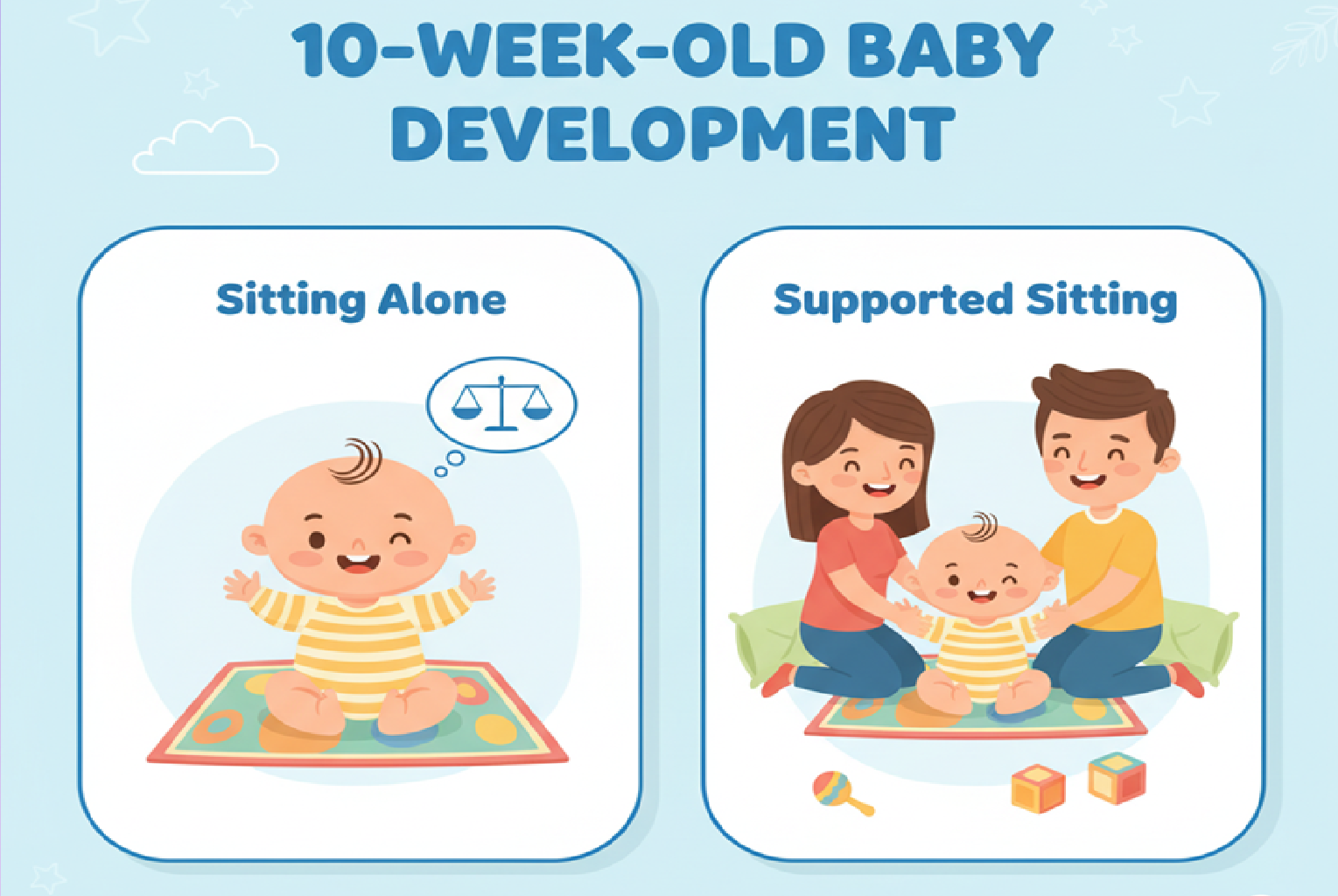 10-WEEK-OLD BABY DEVELOPMENT

Sitting Alone

Supported Sitting